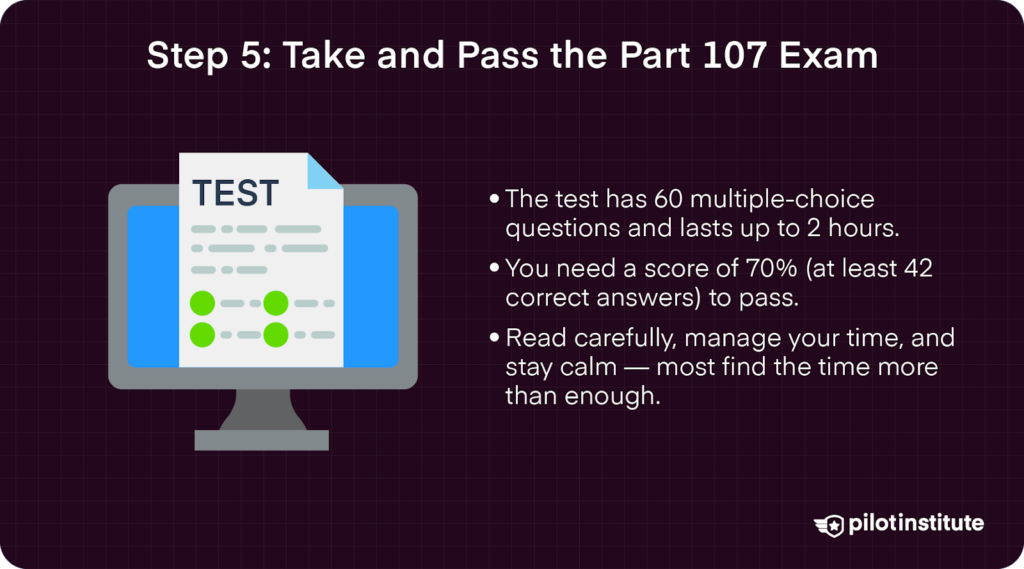 Step 5: Take and Pass the Part 107 Exam

TEST

• The test has 60 multiple-choice questions and lasts up to 2 hours.

• You need a score of 70% (at least 42 correct answers) to pass.

• Read carefully, manage your time, and stay calm — most find the time more than enough.

pilotinstitute